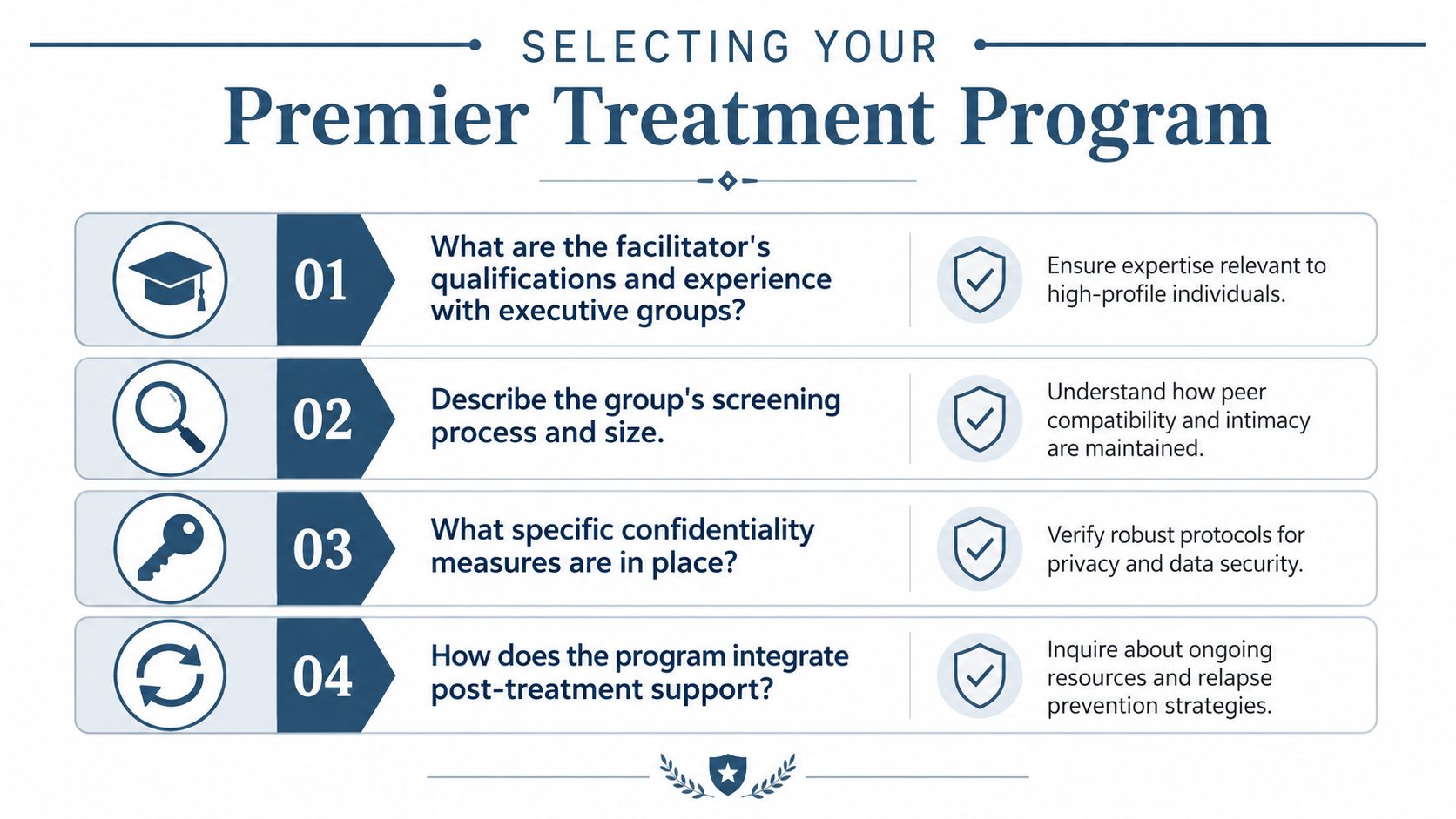 SELECTING YOUR

Premier Treatment Program

01

What are the facilitator's qualifications and experience with executive groups?

Ensure expertise relevant to high-profile individuals.

02

Describe the group's screening process and size.

Understand how peer compatibility and intimacy are maintained.

03

What specific confidentiality measures are in place?

Verify robust protocols for privacy and data security.

04

How does the program integrate post-treatment support?

Inquire about ongoing resources and relapse prevention strategies.